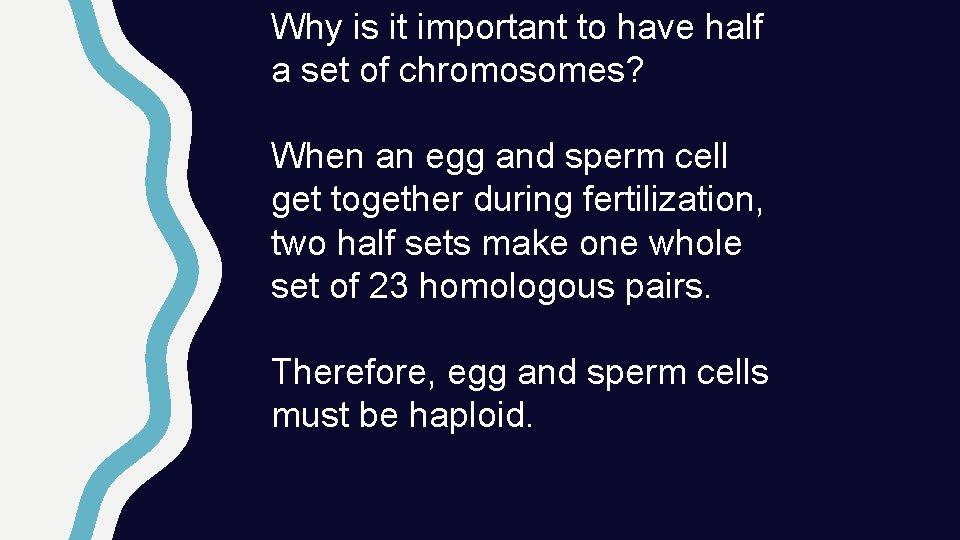 Why is it important to have half a set of chromosomes?

When an egg and sperm cell get together during fertilization, two half sets make one whole set of 23 homologous pairs.

Therefore, egg and sperm cells must be haploid.